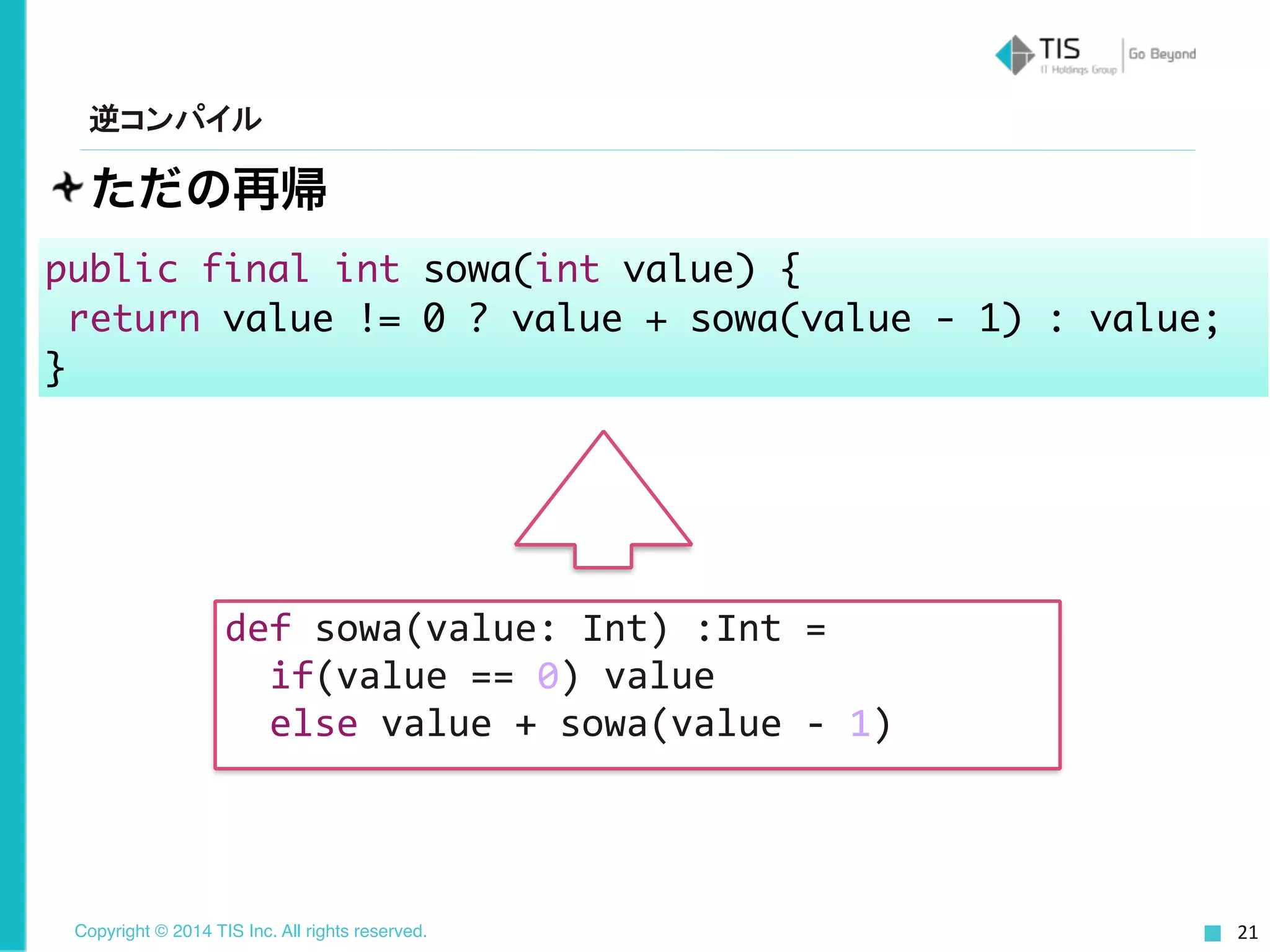 TIS
IT Holdings Group
Go Beyond

逆コンパイル

ただの再帰

public final int sowa(int value) {
 return value != 0 ? value + sowa(value - 1) : value;
}

def sowa(value: Int) :Int =
  if(value == 0) value
  else value + sowa(value - 1)

Copyright © 2014 TIS Inc. All rights reserved.

21